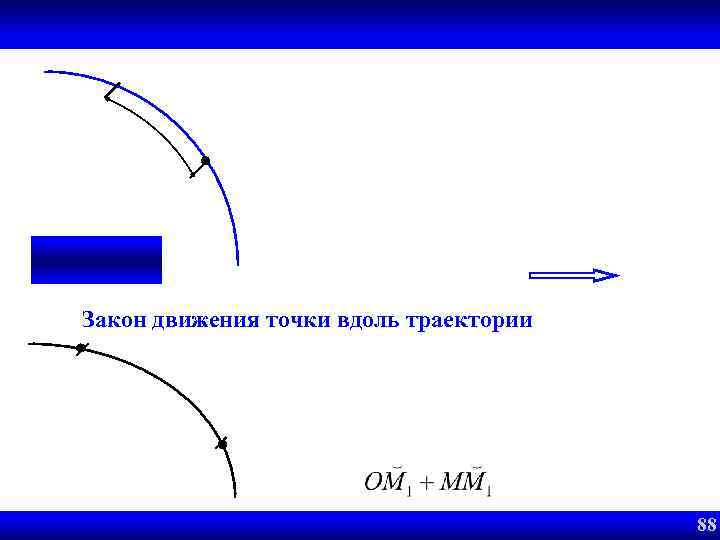 Закон движения точки вдоль траектории

$O\breve{M}_1 + M\breve{M}_1$

88